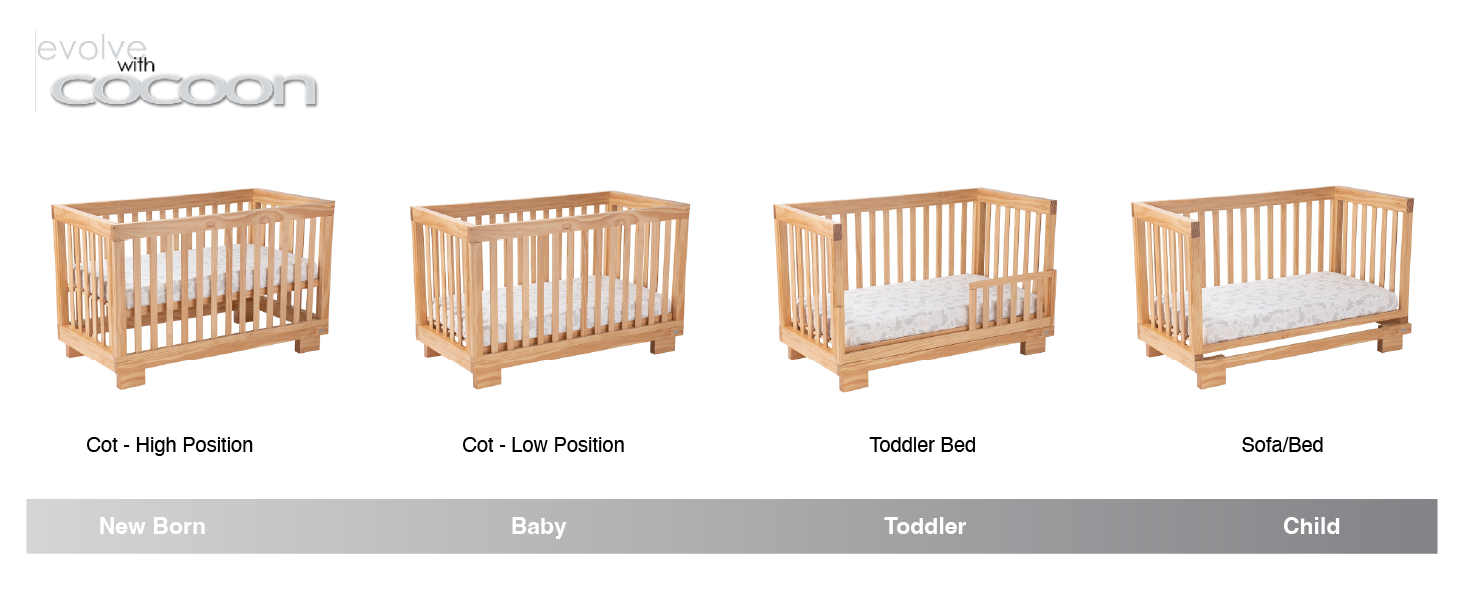 evolve
with
cocoon

Cot - High Position

Cot - Low Position

Toddler Bed

Sofa/Bed

New Born

Baby

Toddler

Child